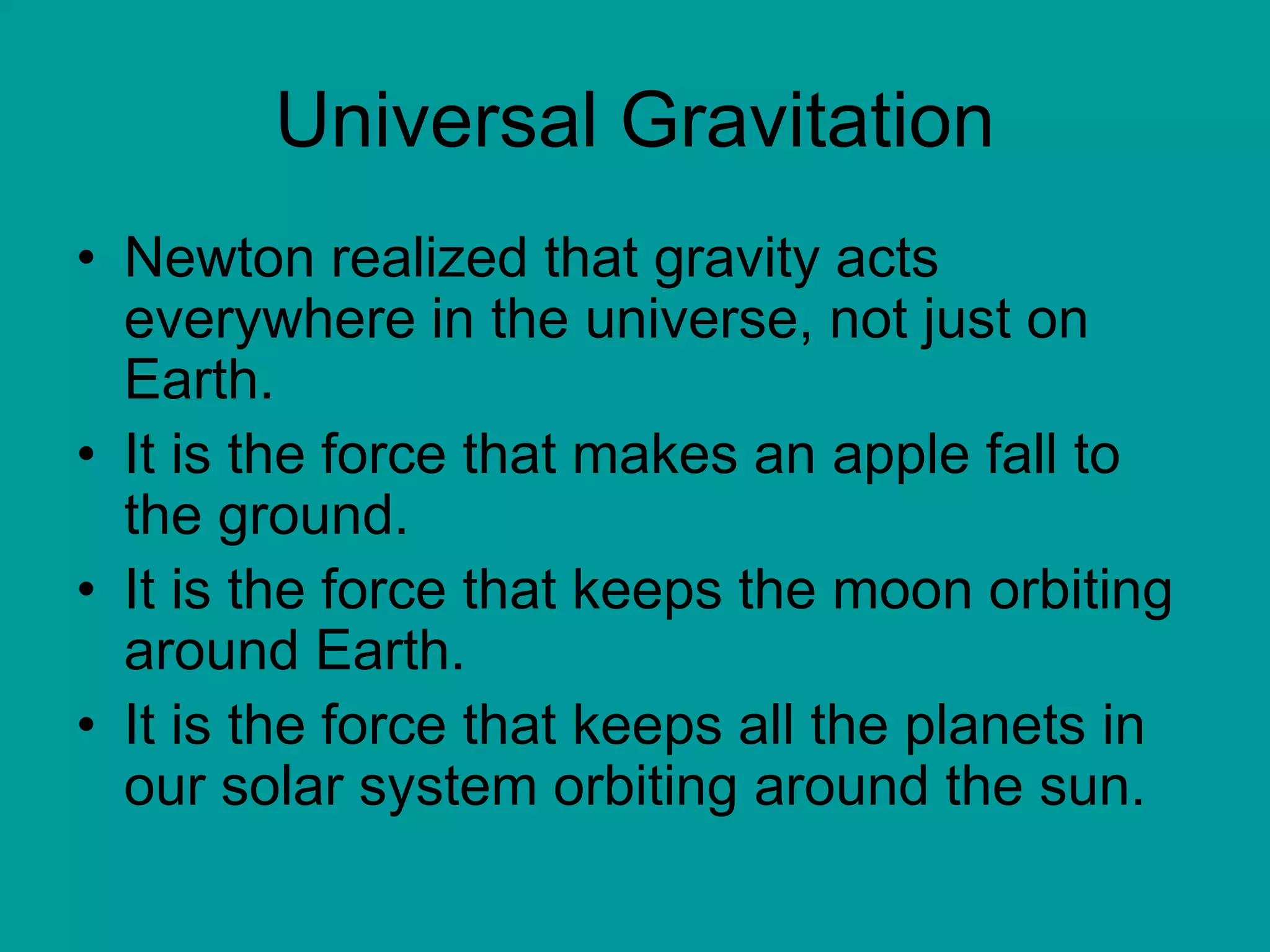 Universal Gravitation

• Newton realized that gravity acts everywhere in the universe, not just on Earth.
• It is the force that makes an apple fall to the ground.
• It is the force that keeps the moon orbiting around Earth.
• It is the force that keeps all the planets in our solar system orbiting around the sun.